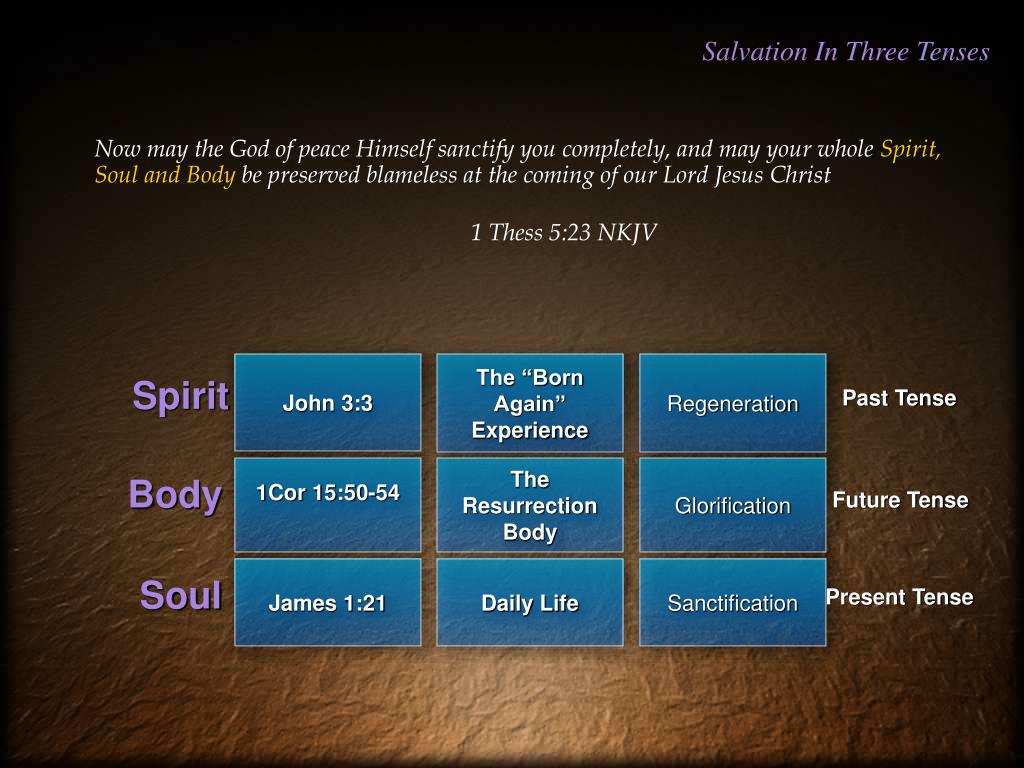 Salvation In Three Tenses

Now may the God of peace Himself sanctify you completely, and may your whole Spirit, Soul and Body be preserved blameless at the coming of our Lord Jesus Christ

1 Thess 5:23 NKJV

| | | | | |
|---|---|---|---|---|
| Spirit | John 3:3 | The “Born Again” Experience | Regeneration | Past Tense |
| Body | 1Cor 15:50-54 | The Resurrection Body | Glorification | Future Tense |
| Soul | James 1:21 | Daily Life | Sanctification | Present Tense |